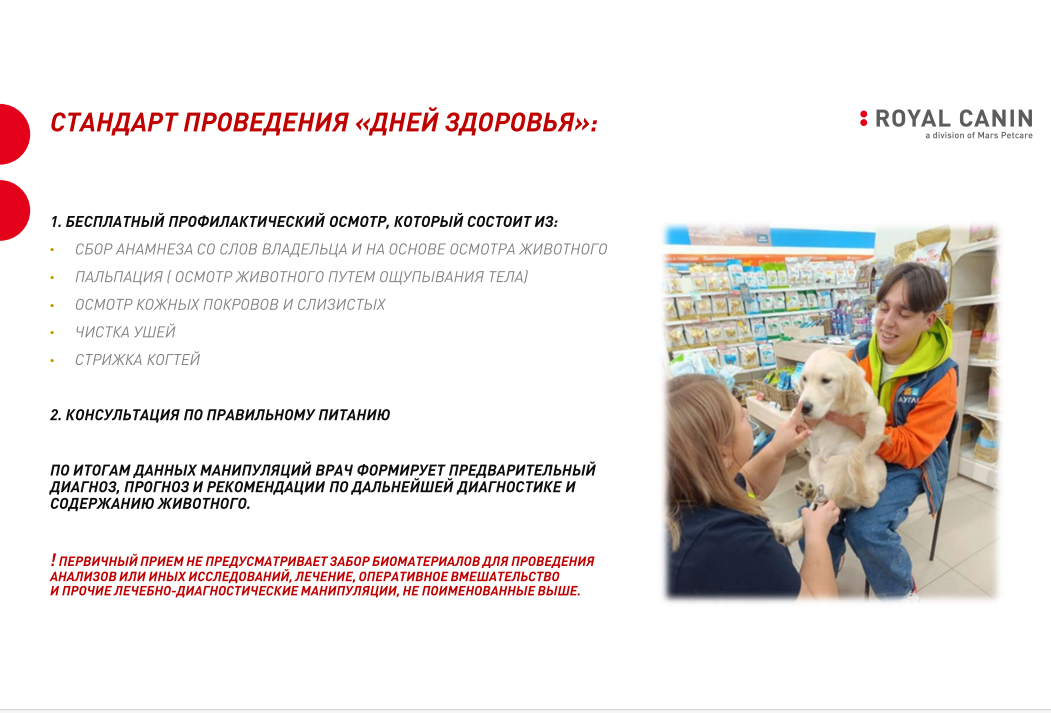 СТАНДАРТ ПРОВЕДЕНИЯ «ДНЕЙ ЗДОРОВЬЯ»:

ROYAL CANIN
a division of Mars Petcare

1. БЕСПЛАТНЫЙ ПРОФИЛАКТИЧЕСКИЙ ОСМОТР, КОТОРЫЙ СОСТОИТ ИЗ:
• СБОР АНАМНЕЗА СО СЛОВ ВЛАДЕЛЬЦА И НА ОСНОВЕ ОСМОТРА ЖИВОТНОГО
• ПАЛЬПАЦИЯ ( ОСМОТР ЖИВОТНОГО ПУТЕМ ОЩУПЫВАНИЯ ТЕЛА)
• ОСМОТР КОЖНЫХ ПОКРОВОВ И СЛИЗИСТЫХ
• ЧИСТКА УШЕЙ
• СТРИЖКА КОГТЕЙ

2. КОНСУЛЬТАЦИЯ ПО ПРАВИЛЬНОМУ ПИТАНИЮ

ПО ИТОГАМ ДАННЫХ МАНИПУЛЯЦИЙ ВРАЧ ФОРМИРУЕТ ПРЕДВАРИТЕЛЬНЫЙ ДИАГНОЗ, ПРОГНОЗ И РЕКОМЕНДАЦИИ ПО ДАЛЬНЕЙШЕЙ ДИАГНОСТИКЕ И СОДЕРЖАНИЮ ЖИВОТНОГО.

! ПЕРВИЧНЫЙ ПРИЕМ НЕ ПРЕДУСМАТРИВАЕТ ЗАБОР БИОМАТЕРИАЛОВ ДЛЯ ПРОВЕДЕНИЯ АНАЛИЗОВ ИЛИ ИНЫХ ИССЛЕДОВАНИЙ, ЛЕЧЕНИЕ, ОПЕРАТИВНОЕ ВМЕШАТЕЛЬСТВО И ПРОЧИЕ ЛЕЧЕБНО-ДИАГНОСТИЧЕСКИЕ МАНИПУЛЯЦИИ, НЕ ПОИМЕНОВАННЫЕ ВЫШЕ.